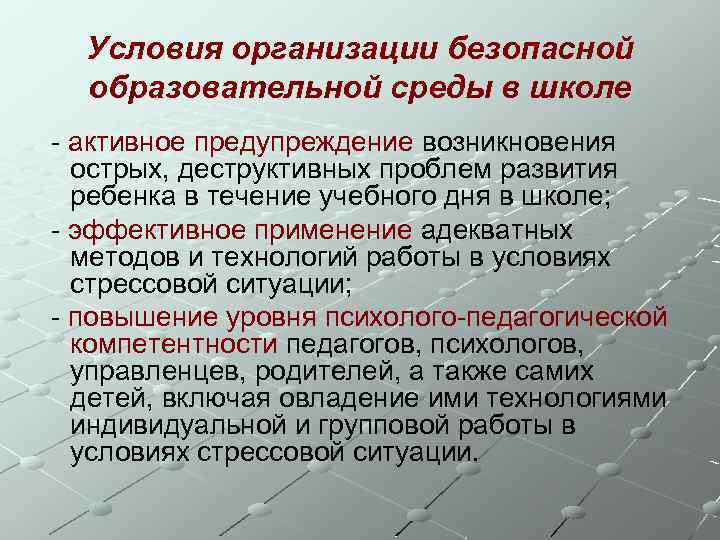 Условия организации безопасной образовательной среды в школе

- активное предупреждение возникновения острых, деструктивных проблем развития ребенка в течение учебного дня в школе;

- эффективное применение адекватных методов и технологий работы в условиях стрессовой ситуации;

- повышение уровня психолого-педагогической компетентности педагогов, психологов, управленцев, родителей, а также самих детей, включая овладение ими технологиями индивидуальной и групповой работы в условиях стрессовой ситуации.